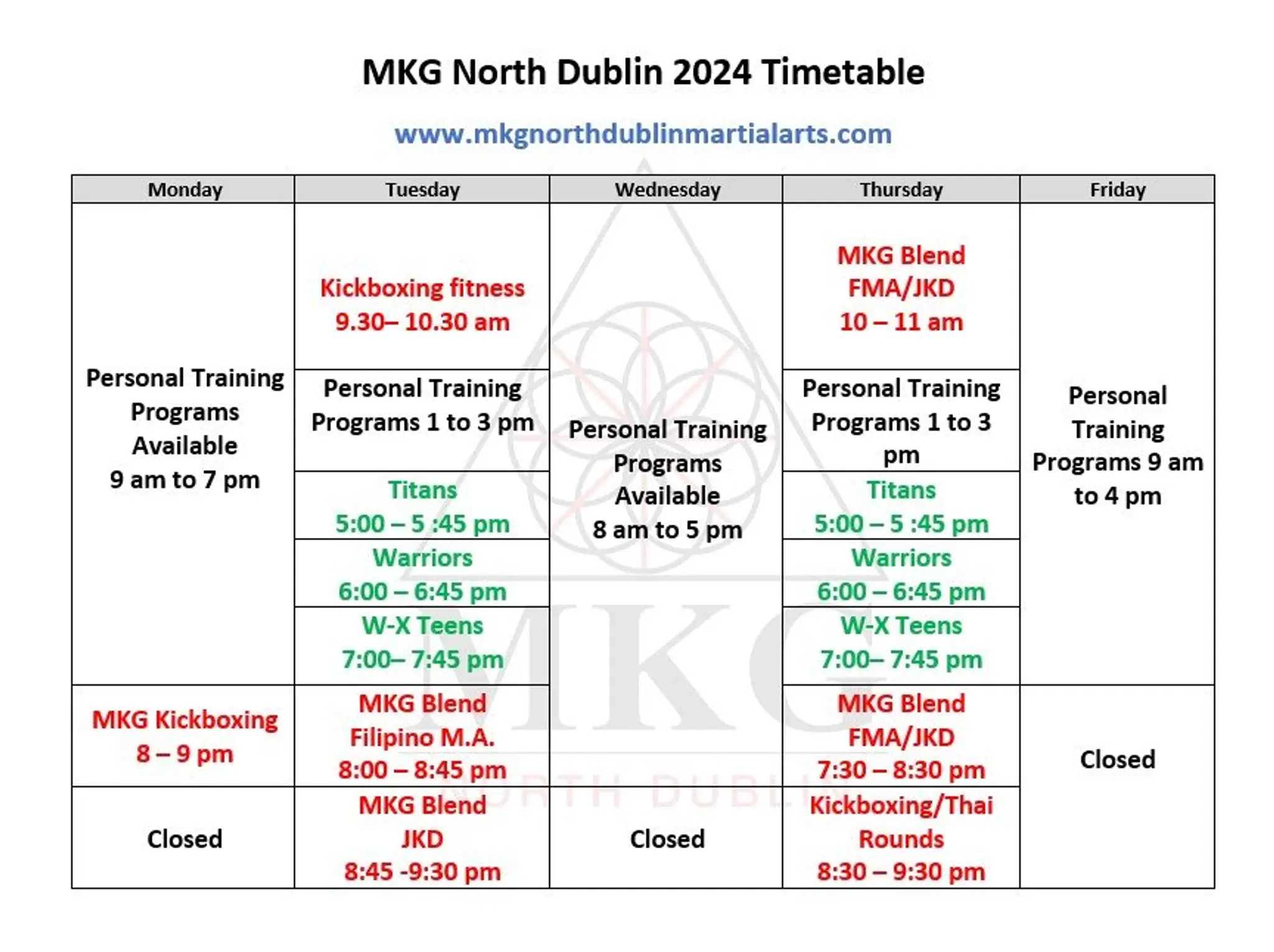 MKG North Dublin 2024 Timetable

www.mkgnorthdublinmartialarts.com

| Monday | Tuesday | Wednesday | Thursday | Friday |
|---|---|---|---|---|
| Personal Training Programs Available 9 am to 7 pm | Kickboxing fitness 9.30– 10.30 am | Personal Training Programs Available 8 am to 5 pm | MKG Blend FMA/JKD 10 – 11 am | Personal Training Programs 9 am to 4 pm |
| | Personal Training Programs 1 to 3 pm | | Personal Training Programs 1 to 3 pm | |
| | Titans 5:00 – 5 :45 pm | | Titans 5:00 – 5 :45 pm | |
| | Warriors 6:00 – 6:45 pm | | Warriors 6:00 – 6:45 pm | |
| | W-X Teens 7:00– 7:45 pm | | W-X Teens 7:00– 7:45 pm | |
| MKG Kickboxing 8 – 9 pm | MKG Blend Filipino M.A. 8:00 – 8:45 pm | | MKG Blend FMA/JKD 7:30 – 8:30 pm | Closed |
| Closed | MKG Blend JKD 8:45 -9:30 pm | Closed | Kickboxing/Thai Rounds 8:30 – 9:30 pm | |

MKG
NORTH DUBLIN